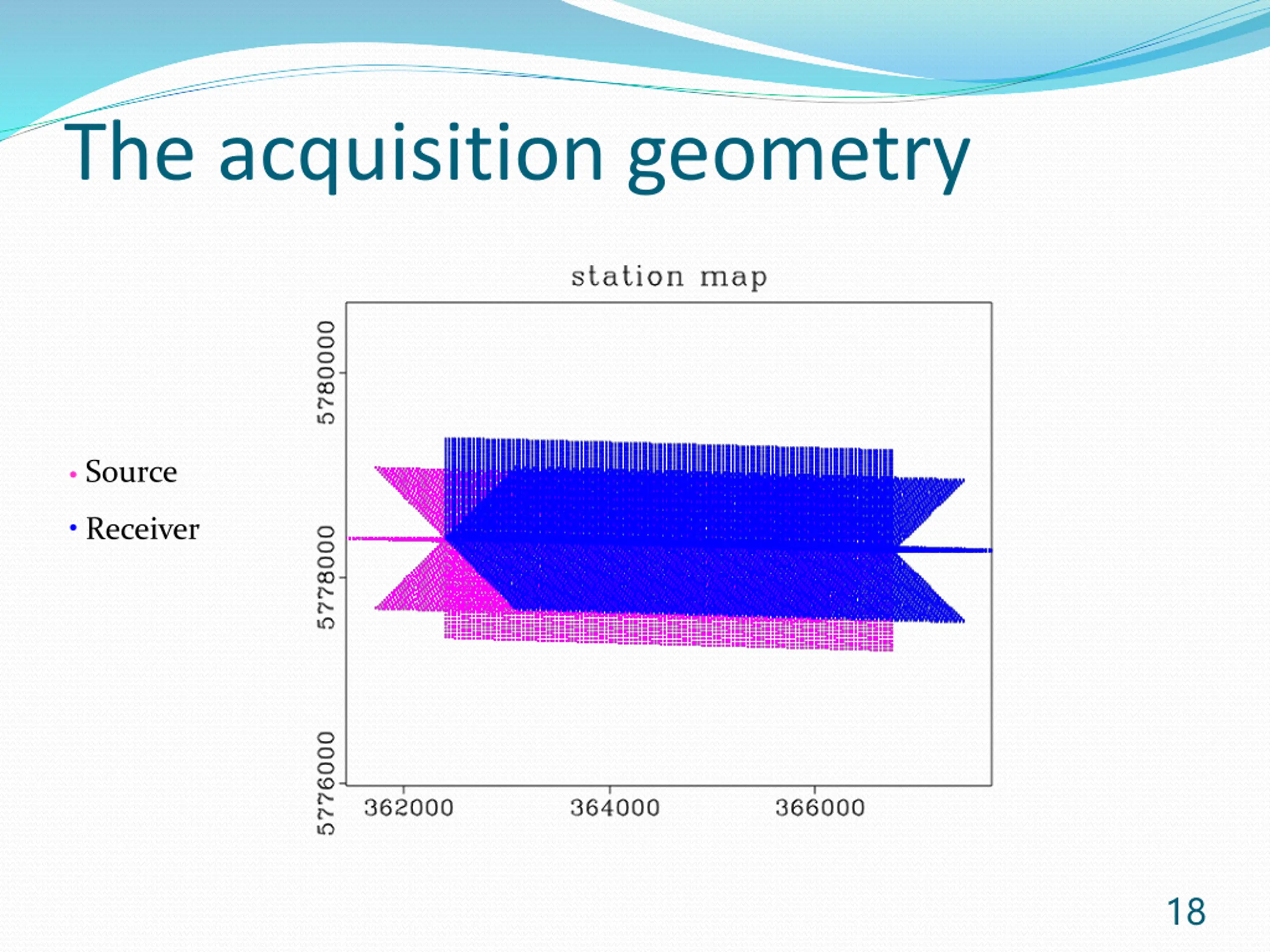 The acquisition geometry

• Source
• Receiver

station map

5780000
5778000
5776000

362000
364000
366000

18